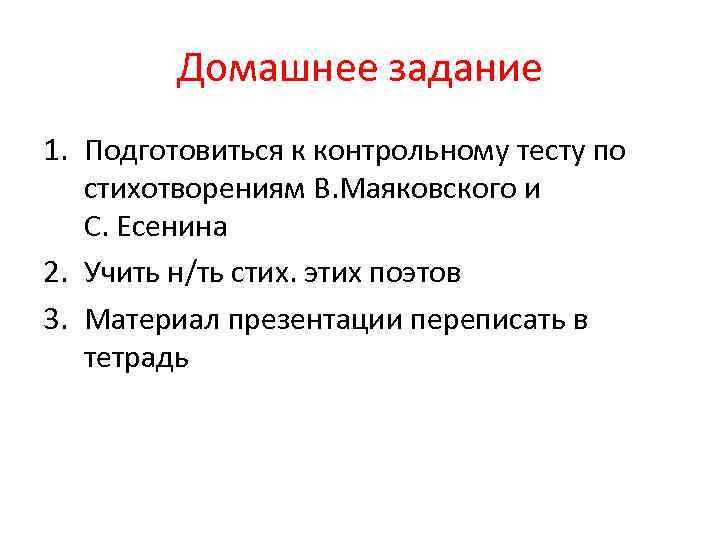 Домашнее задание

1. Подготовиться к контрольному тесту по стихотворениям В.Маяковского и С. Есенина
2. Учить н/ть стих. этих поэтов
3. Материал презентации переписать в тетрадь